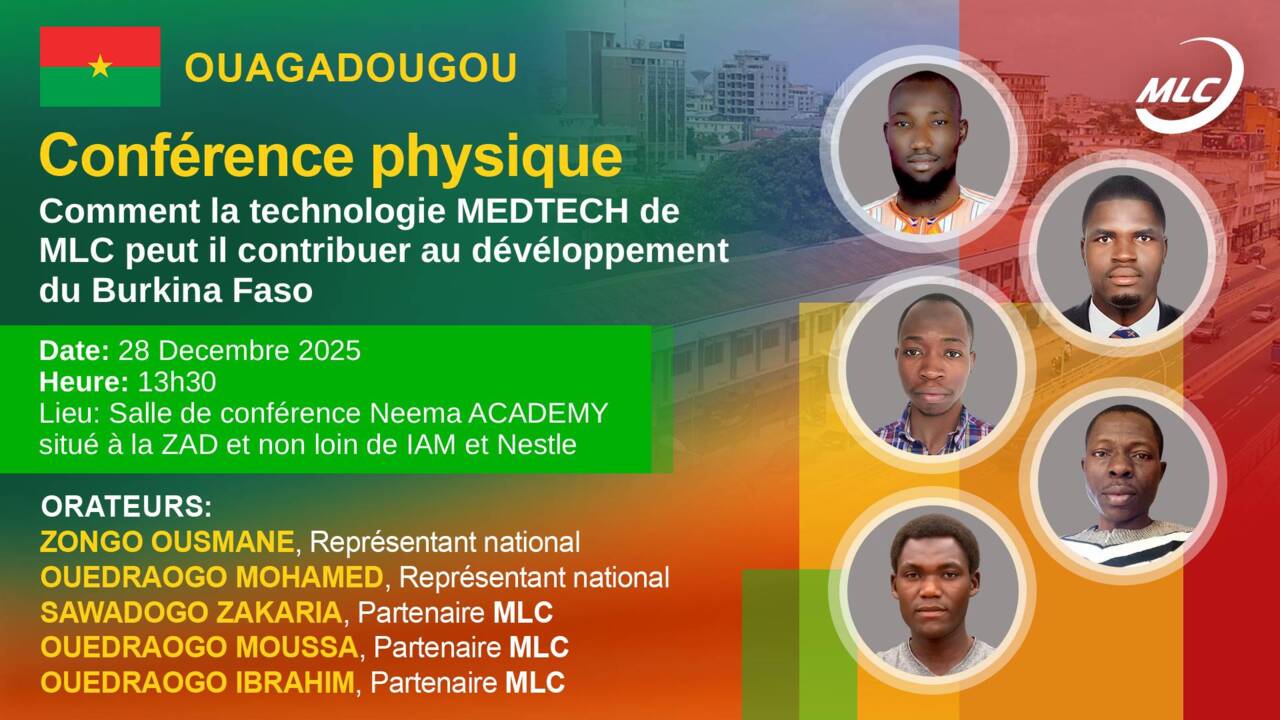 OUAGADOUGOU

MLC

Conférence physique

Comment la technologie MEDTECH de MLC peut il contribuer au dévéloppement du Burkina Faso

Date: 28 Decembre 2025
Heure: 13h30
Lieu: Salle de conférence Neema ACADEMY situé à la ZAD et non loin de IAM et Nestle

ORATEURS:
ZONGO OUSMANE, Représentant national
OUEDRAOGO MOHAMED, Représentant national
SAWADOGO ZAKARIA, Partenaire MLC
OUEDRAOGO MOUSSA, Partenaire MLC
OUEDRAOGO IBRAHIM, Partenaire MLC